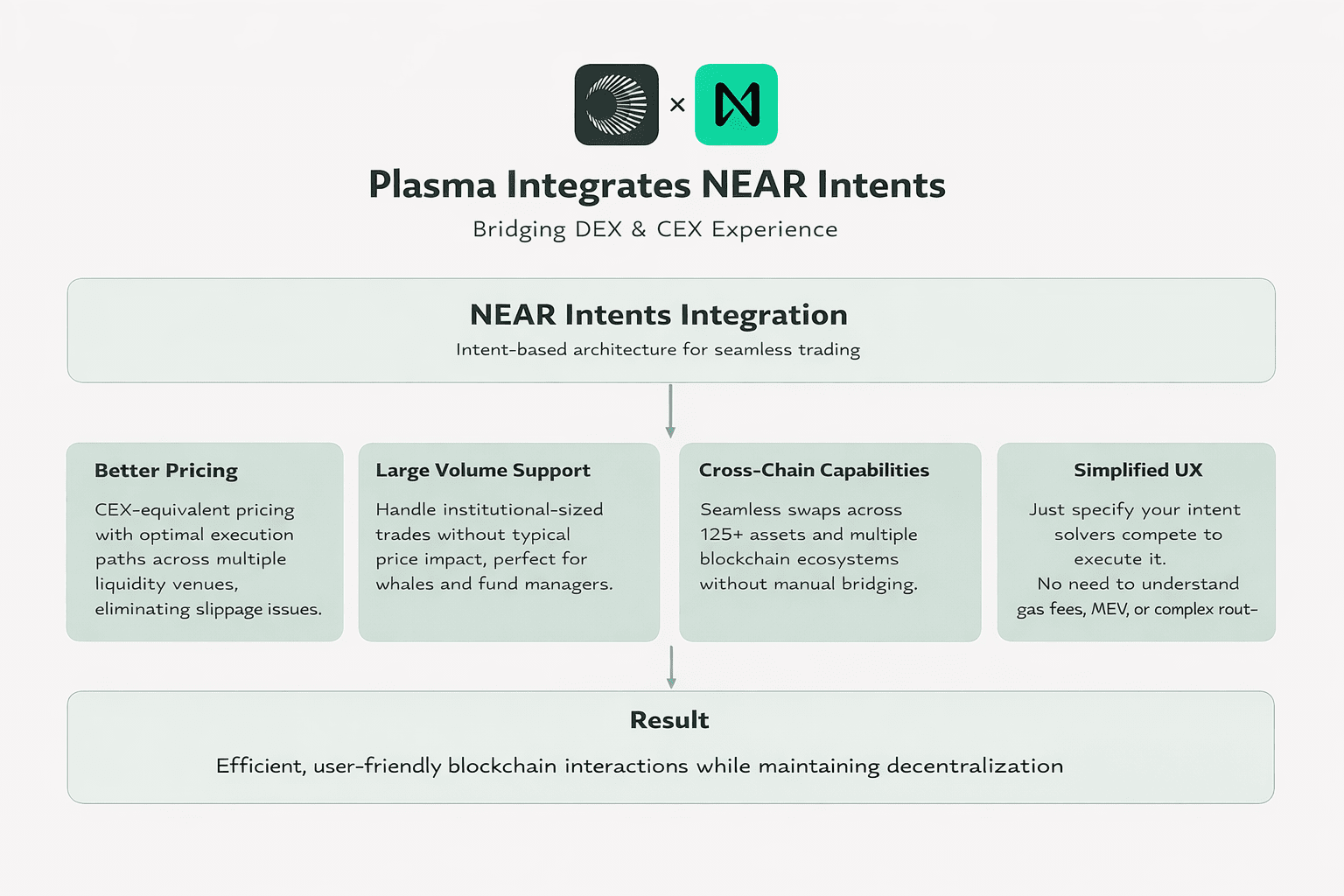 ×

Plasma Integrates NEAR Intents

Bridging DEX & CEX Experience

NEAR Intents Integration

Intent-based architecture for seamless trading

Better Pricing

CEX-equivalent pricing with optimal execution paths across multiple liquidity venues, eliminating slippage issues.

Large Volume Support

Handle institutional-sized trades without typical price impact, perfect for whales and fund managers.

Cross-Chain Capabilities

Seamless swaps across 125+ assets and multiple blockchain ecosystems without manual bridging.

Simplified UX

Just specify your intent solvers compete to execute it.
No need to understand gas fees, MEV, or complex rout-

Result

Efficient, user-friendly blockchain interactions while maintaining decentralization